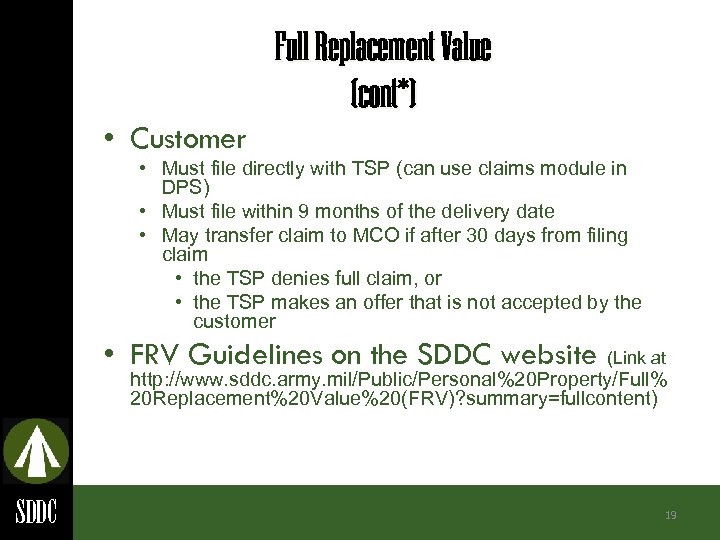 Full Replacement Value (cont*)

• Customer
  • Must file directly with TSP (can use claims module in DPS)
  • Must file within 9 months of the delivery date
  • May transfer claim to MCO if after 30 days from filing claim
    • the TSP denies full claim, or
    • the TSP makes an offer that is not accepted by the customer

• FRV Guidelines on the SDDC website (Link at http://www.sddc.army.mil/Public/Personal%20Property/Full%20Replacement%20Value%20(FRV)?summary=fullcontent)

SDDC

19